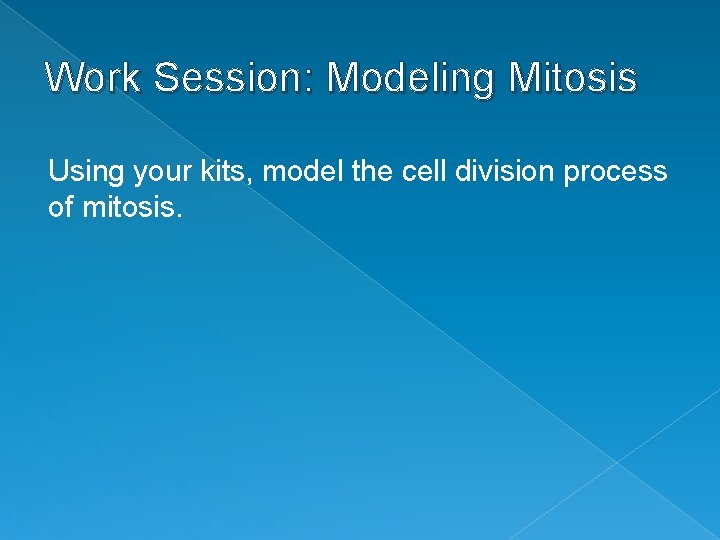 Work Session: Modeling Mitosis

Using your kits, model the cell division process of mitosis.